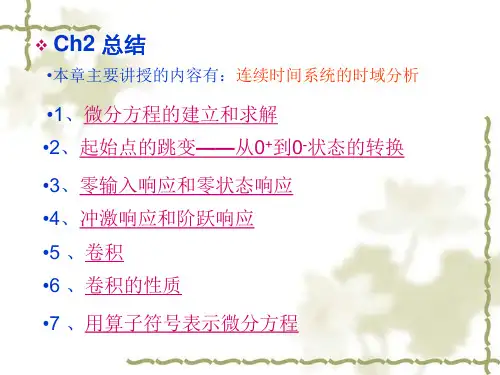 ❖ Ch2 总结

•本章主要讲授的内容有：连续时间系统的时域分析

•1、微分方程的建立和求解

•2、起始点的跳变——从$0^+$到$0^-$状态的转换

•3、零输入响应和零状态响应

•4、冲激响应和阶跃响应

•5 、卷积

•6 、卷积的性质

•7 、用算子符号表示微分方程